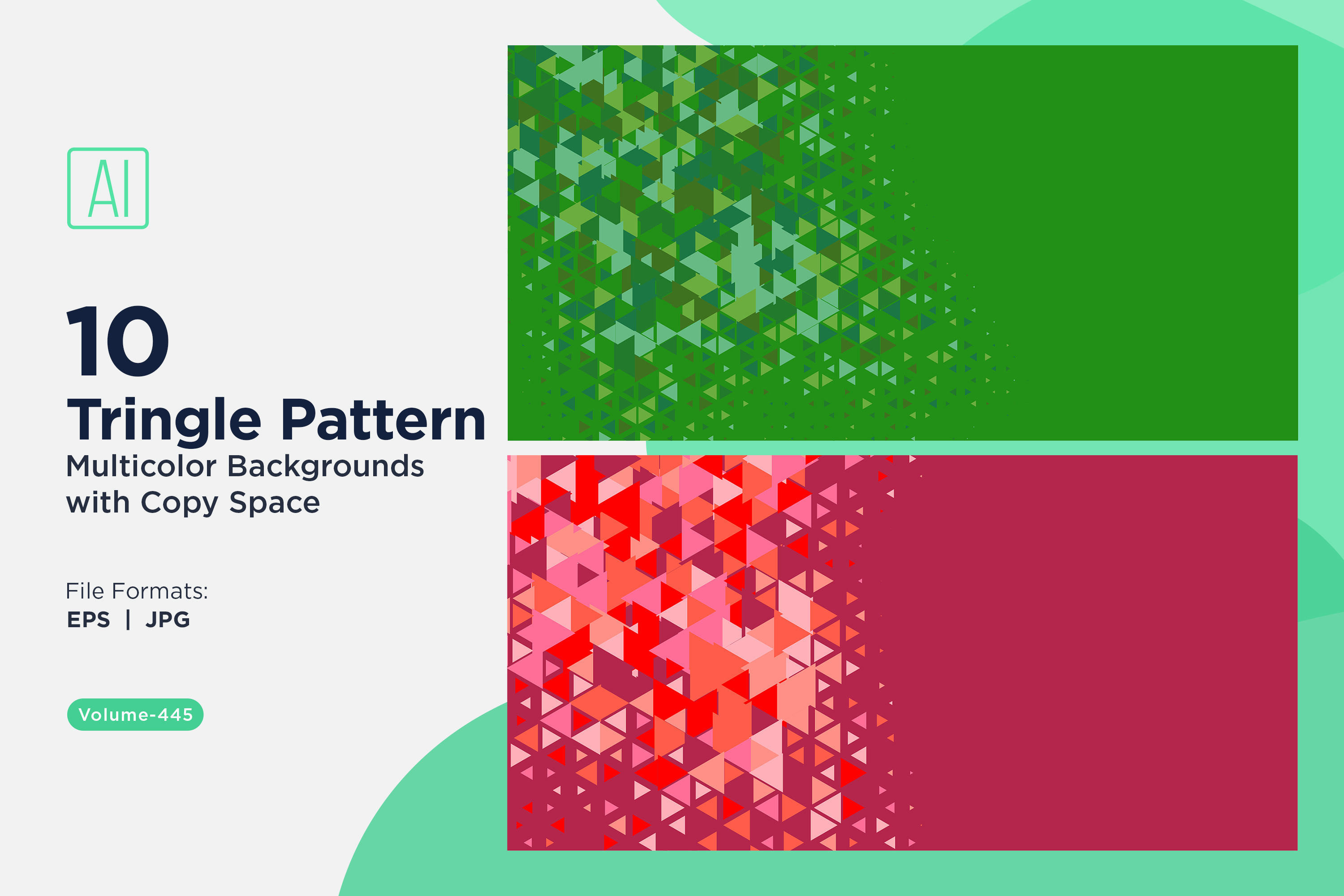 AI

10
Tringle Pattern
Multicolor Backgrounds with Copy Space

File Formats:
EPS | JPG

Volume-445